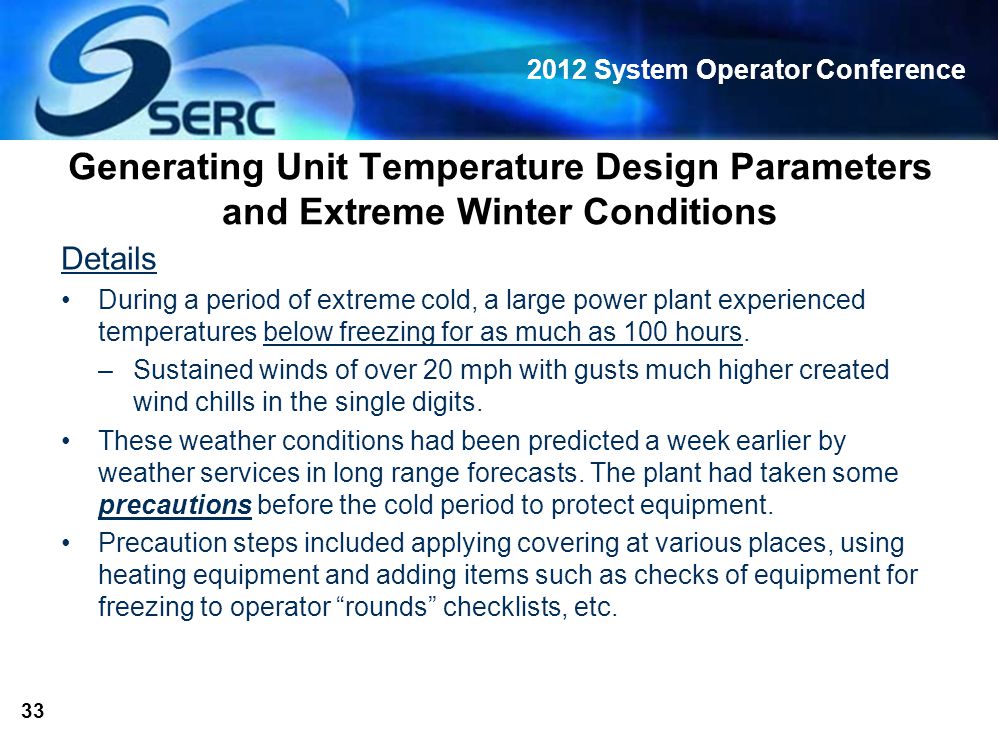 SERC

2012 System Operator Conference

Generating Unit Temperature Design Parameters and Extreme Winter Conditions

Details

• During a period of extreme cold, a large power plant experienced temperatures below freezing for as much as 100 hours.

– Sustained winds of over 20 mph with gusts much higher created wind chills in the single digits.

• These weather conditions had been predicted a week earlier by weather services in long range forecasts. The plant had taken some precautions before the cold period to protect equipment.

• Precaution steps included applying covering at various places, using heating equipment and adding items such as checks of equipment for freezing to operator “rounds” checklists, etc.

33